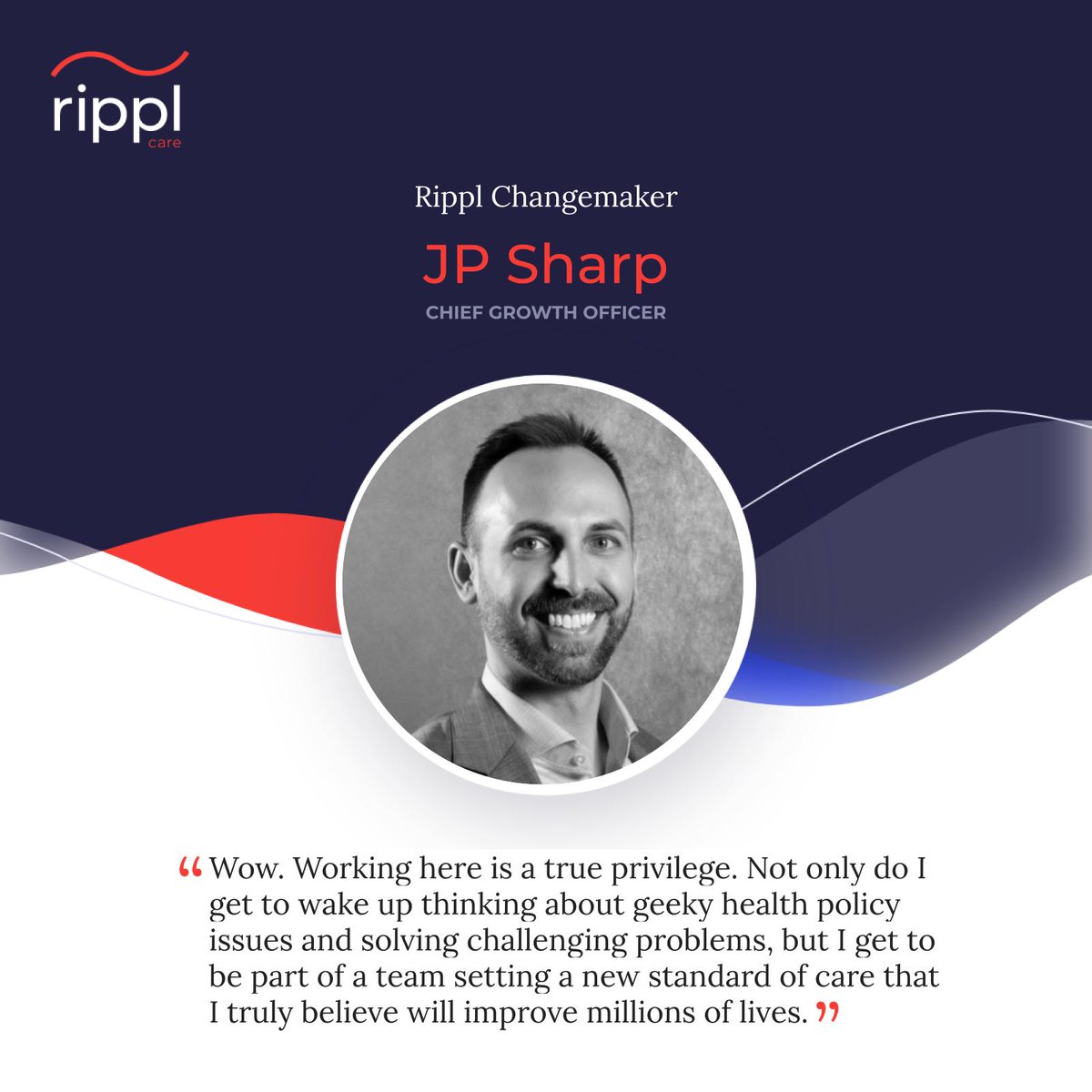 rippl
care

Rippl Changemaker

JP Sharp

CHIEF GROWTH OFFICER

“Wow. Working here is a true privilege. Not only do I get to wake up thinking about geeky health policy issues and solving challenging problems, but I get to be part of a team setting a new standard of care that I truly believe will improve millions of lives.”